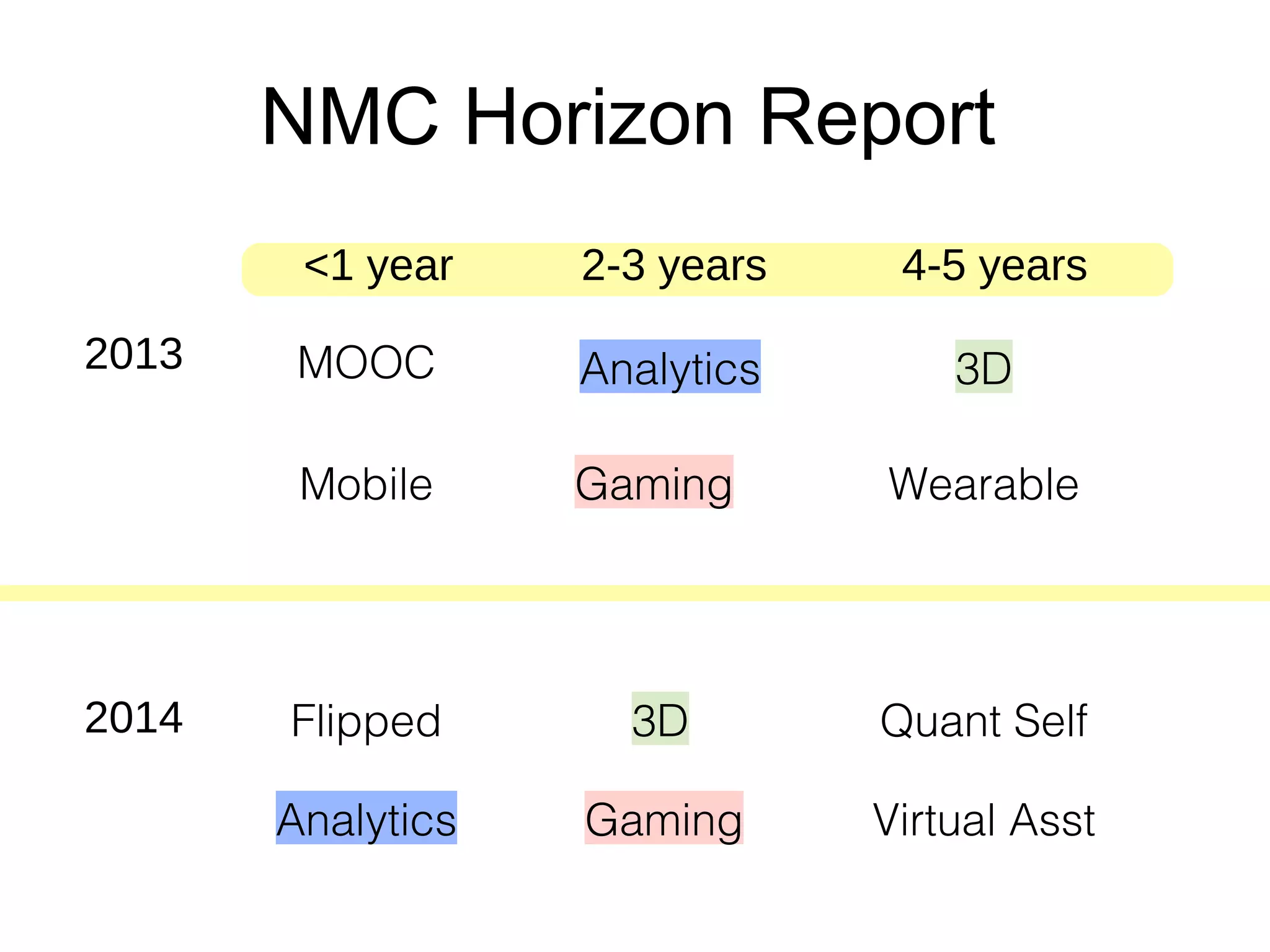 NMC Horizon Report

| | <1 year | 2-3 years | 4-5 years |
|---|---|---|---|
| 2013 | MOOC | Analytics | 3D |
| | Mobile | Gaming | Wearable |
| 2014 | Flipped | 3D | Quant Self |
| | Analytics | Gaming | Virtual Asst |